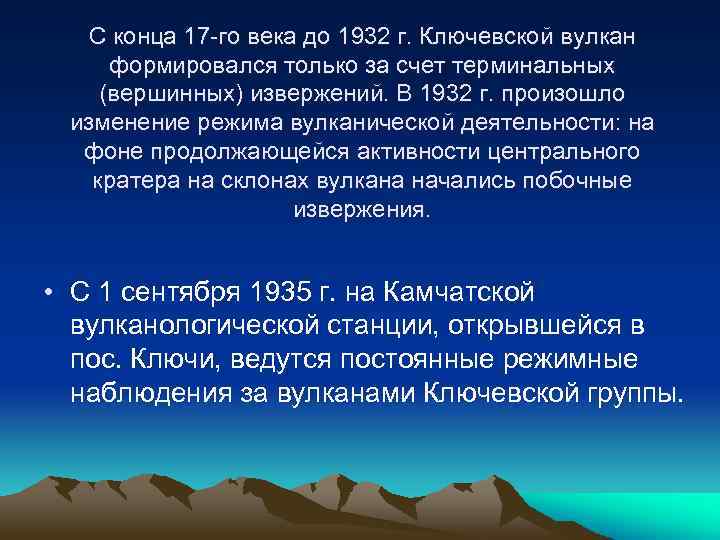 С конца 17-го века до 1932 г. Ключевской вулкан формировался только за счет терминальных (вершинных) извержений. В 1932 г. произошло изменение режима вулканической деятельности: на фоне продолжающейся активности центрального кратера на склонах вулкана начались побочные извержения.

• С 1 сентября 1935 г. на Камчатской вулканологической станции, открывшейся в пос. Ключи, ведутся постоянные режимные наблюдения за вулканами Ключевской группы.